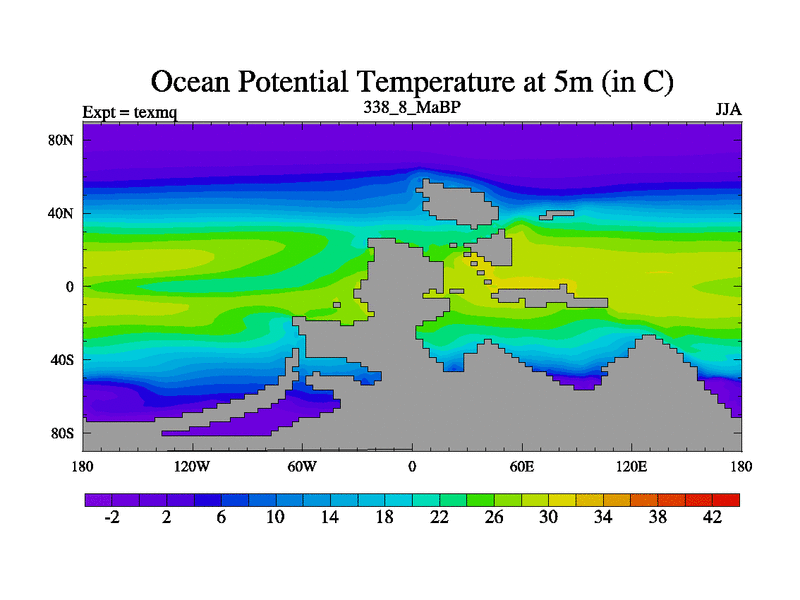 Ocean Potential Temperature at 5m (in C)

Expt = texmq

338_8_MaBP

JJA

80N

40N

0

40S

80S

180

120W

60W

0

60E

120E

180

-2

2

6

10

14

18

22

26

30

34

38

42